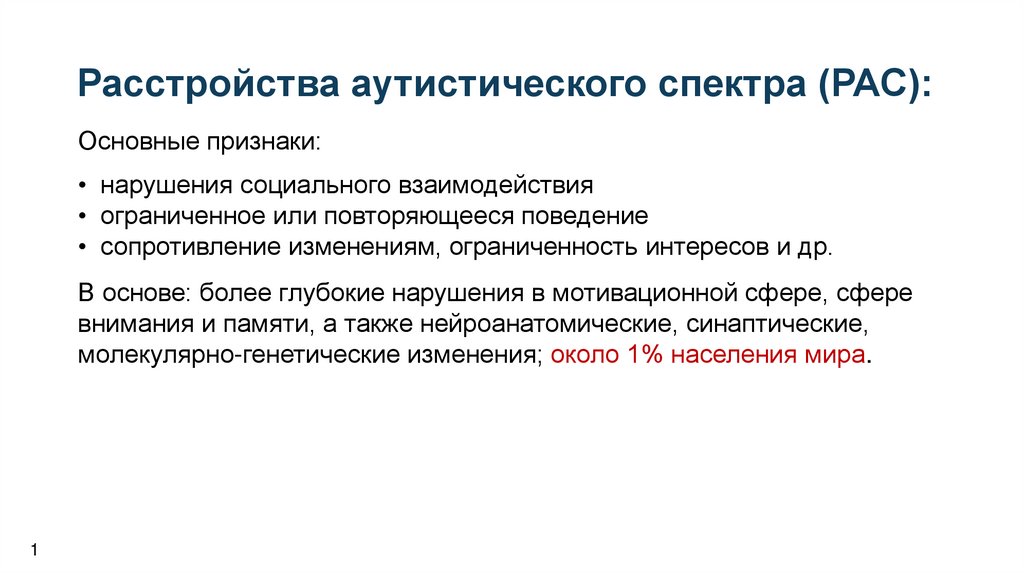 Расстройства аутистического спектра (РАС):

Основные признаки:

• нарушения социального взаимодействия
• ограниченное или повторяющееся поведение
• сопротивление изменениям, ограниченность интересов и др.

В основе: более глубокие нарушения в мотивационной сфере, сфере внимания и памяти, а также нейроанатомические, синаптические, молекулярно-генетические изменения; около 1% населения мира.

1